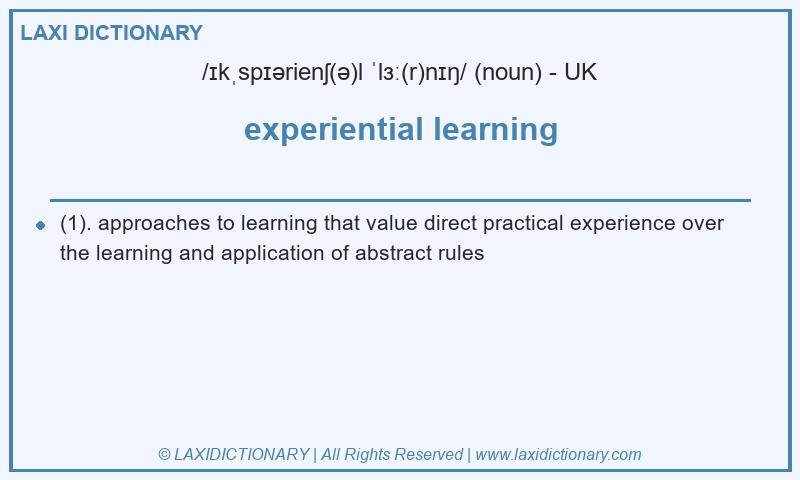 LAXI DICTIONARY

/ɪkˌspɪərienʃ(ə)l ˈlɜː(r)nɪŋ/ (noun) - UK

experiential learning

(1). approaches to learning that value direct practical experience over the learning and application of abstract rules

© LAXIDICTIONARY | All Rights Reserved | www.laxidictionary.com